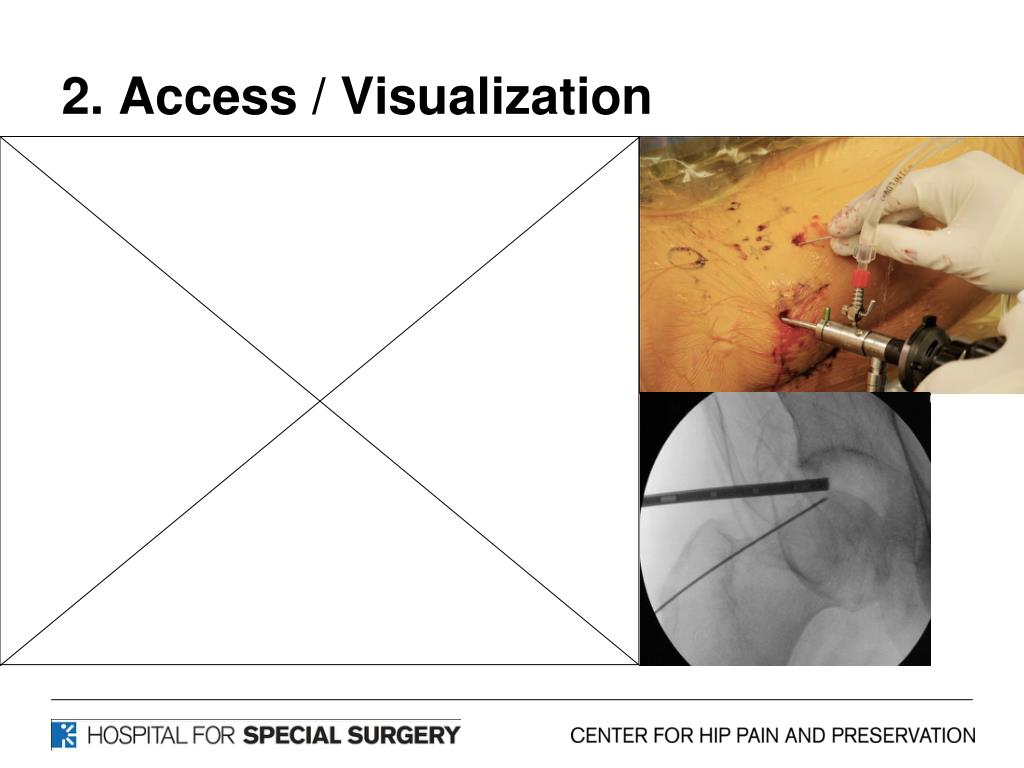 2. Access / Visualization

HOSPITAL FOR SPECIAL SURGERY

CENTER FOR HIP PAIN AND PRESERVATION